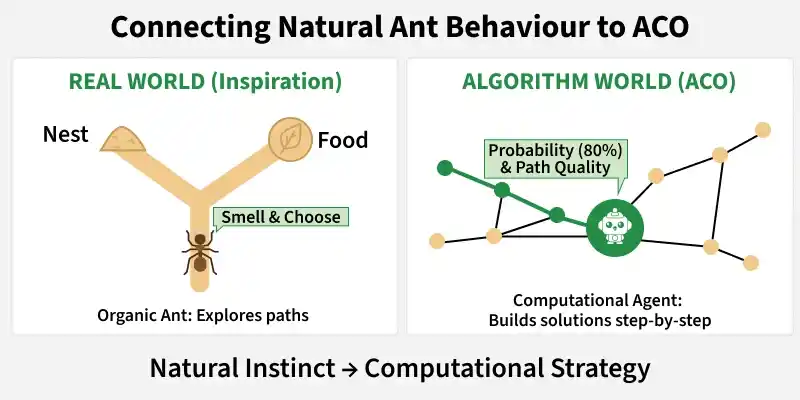 Connecting Natural Ant Behaviour to ACO

REAL WORLD (Inspiration)

Nest

Food

Smell & Choose

Organic Ant: Explores paths

ALGORITHM WORLD (ACO)

Probability (80%) & Path Quality

Computational Agent: Builds solutions step-by-step

Natural Instinct → Computational Strategy